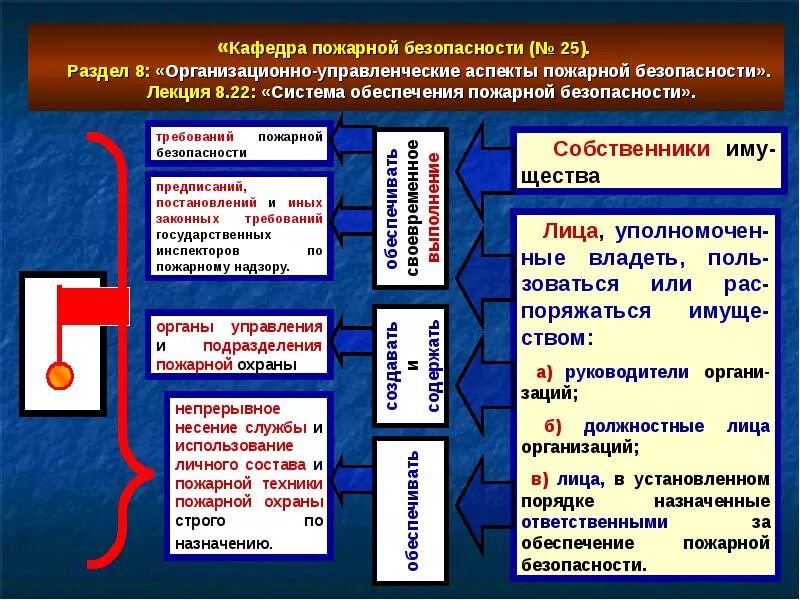 «Кафедра пожарной безопасности (№ 25).
Раздел 8: «Организационно-управленческие аспекты пожарной безопасности».
Лекция 8.22: «Система обеспечения пожарной безопасности».

требований пожарной безопасности

предписаний, постановлений и иных законных требований государственных инспекторов по пожарному надзору.

органы управления и подразделения пожарной охраны

непрерывное несение службы и использование личного состава и пожарной техники пожарной охраны строго по назначению.

обеспечивать своевременное выполнение

создавать и содержать

обеспечивать

Собственники имущества

Лица, уполномоченные владеть, пользоваться или распоряжаться имуществом:

а) руководители организаций;

б) должностные лица организаций;

в) лица, в установленном порядке назначенные ответственными за обеспечение пожарной безопасности.